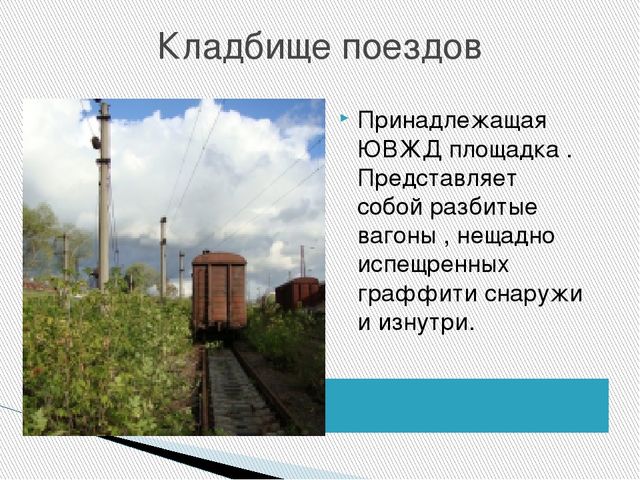 Кладбище поездов

Принадлежащая ЮВЖД площадка . Представляет собой разбитые вагоны , нещадно испещренных граффити снаружи и изнутри.